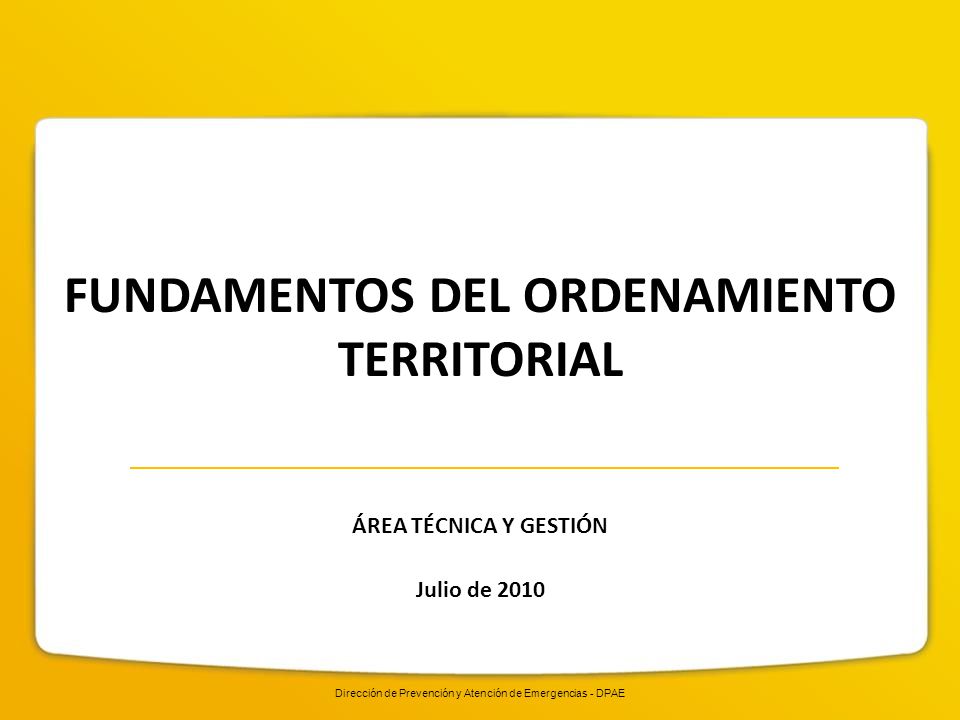 FUNDAMENTOS DEL ORDENAMIENTO TERRITORIAL

ÁREA TÉCNICA Y GESTIÓN

Julio de 2010

Dirección de Prevención y Atención de Emergencias - DPAE